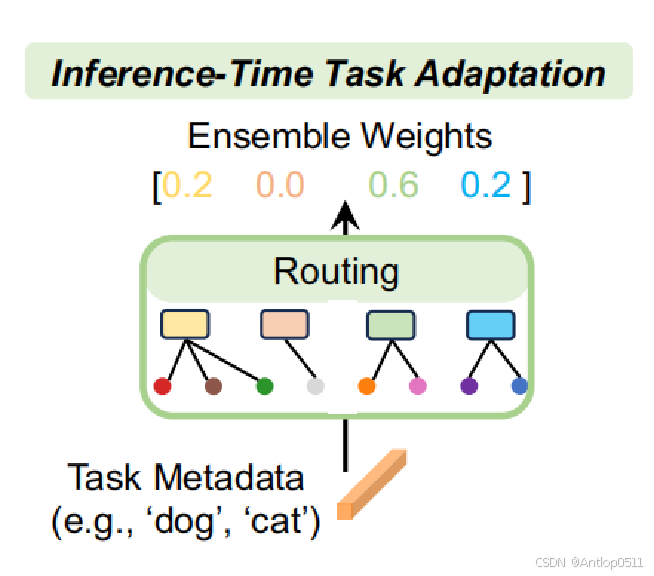 Inference-Time Task Adaptation

Ensemble Weights
[0.2 0.0 0.6 0.2 ]

Routing

Task Metadata
(e.g., ‘dog’, ‘cat’)

CSDN @Antlop0511